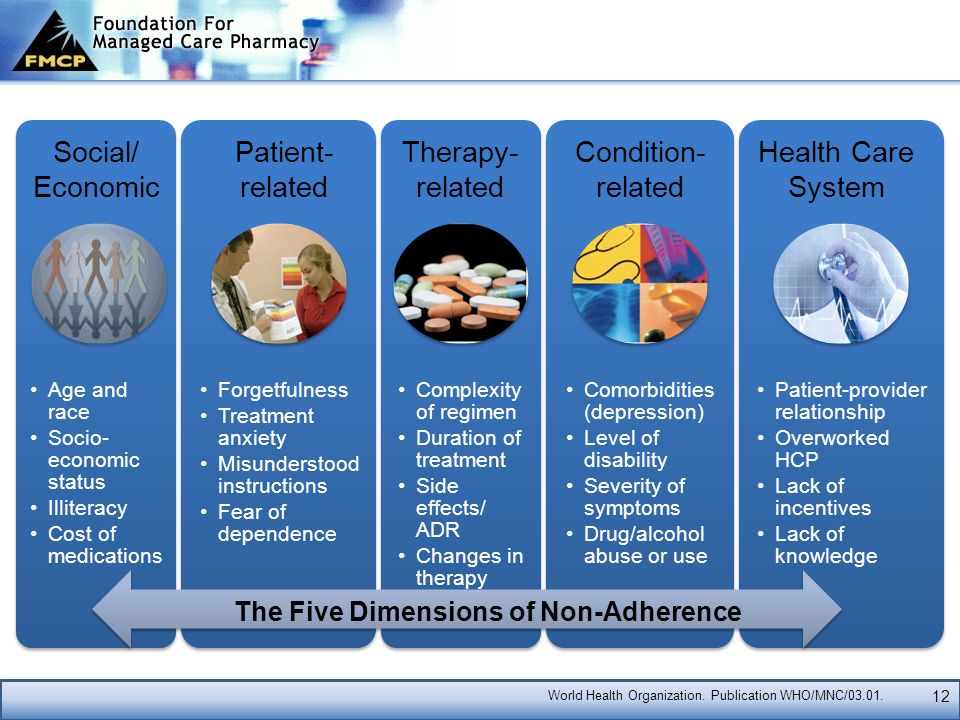 FMCP
Foundation For Managed Care Pharmacy

Social/ Economic
• Age and race
• Socio-economic status
• Illiteracy
• Cost of medications

Patient-related
• Forgetfulness
• Treatment anxiety
• Misunderstood instructions
• Fear of dependence

Therapy-related
• Complexity of regimen
• Duration of treatment
• Side effects/ ADR
• Changes in therapy

Condition-related
• Comorbidities (depression)
• Level of disability
• Severity of symptoms
• Drug/alcohol abuse or use

Health Care System
• Patient-provider relationship
• Overworked HCP
• Lack of incentives
• Lack of knowledge

The Five Dimensions of Non-Adherence

World Health Organization. Publication WHO/MNC/03.01.
12